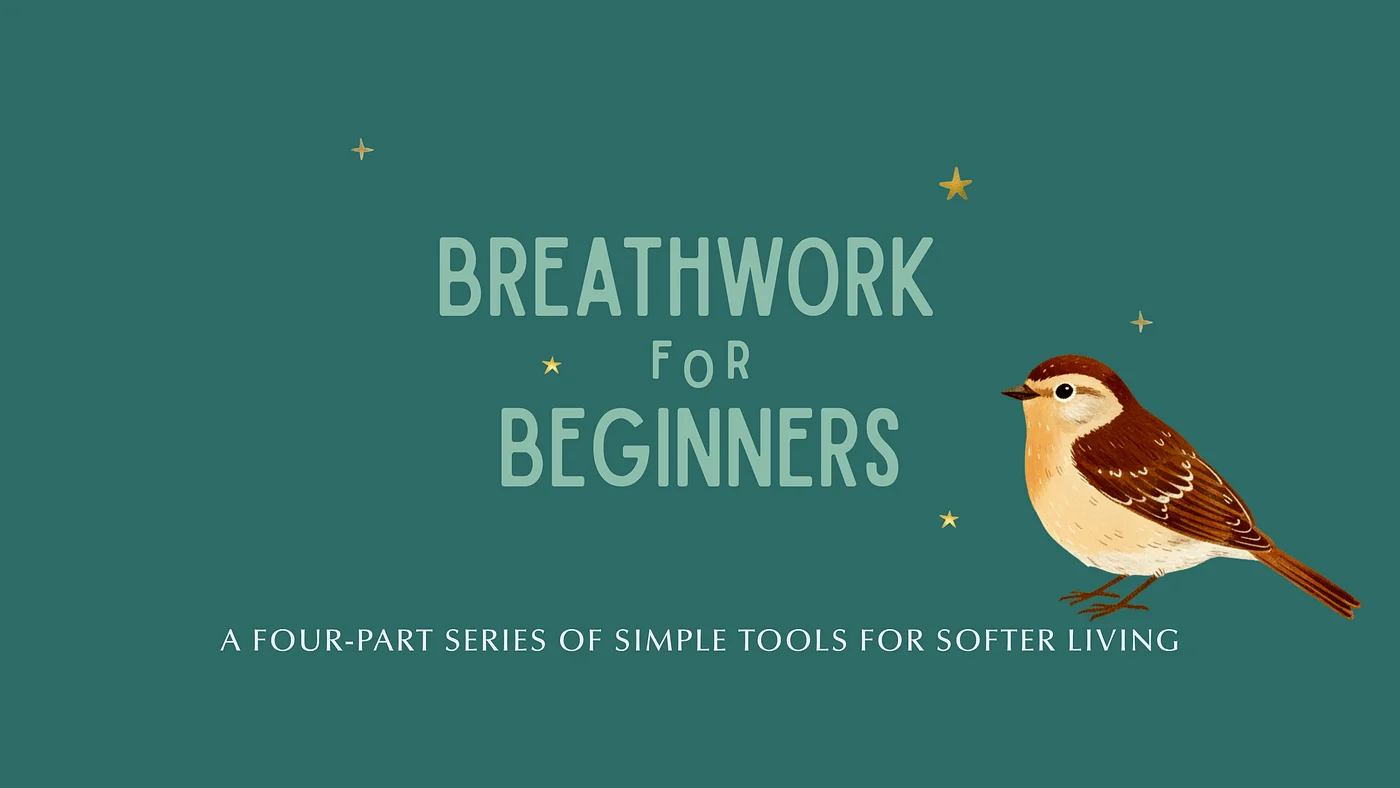 BREATHWORK
FOR
BEGINNERS

A FOUR-PART SERIES OF SIMPLE TOOLS FOR SOFTER LIVING